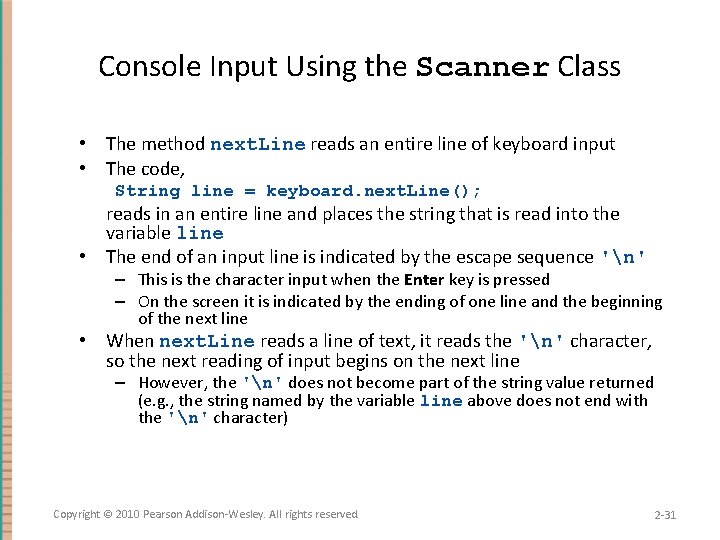 Console Input Using the Scanner Class

• The method nextLine reads an entire line of keyboard input
• The code,
String line = keyboard.nextLine();
reads in an entire line and places the string that is read into the variable line
• The end of an input line is indicated by the escape sequence '\n'
– This is the character input when the Enter key is pressed
– On the screen it is indicated by the ending of one line and the beginning of the next line
• When nextLine reads a line of text, it reads the '\n' character, so the next reading of input begins on the next line
– However, the '\n' does not become part of the string value returned (e.g., the string named by the variable line above does not end with the '\n' character)

Copyright © 2010 Pearson Addison-Wesley. All rights reserved

2-31